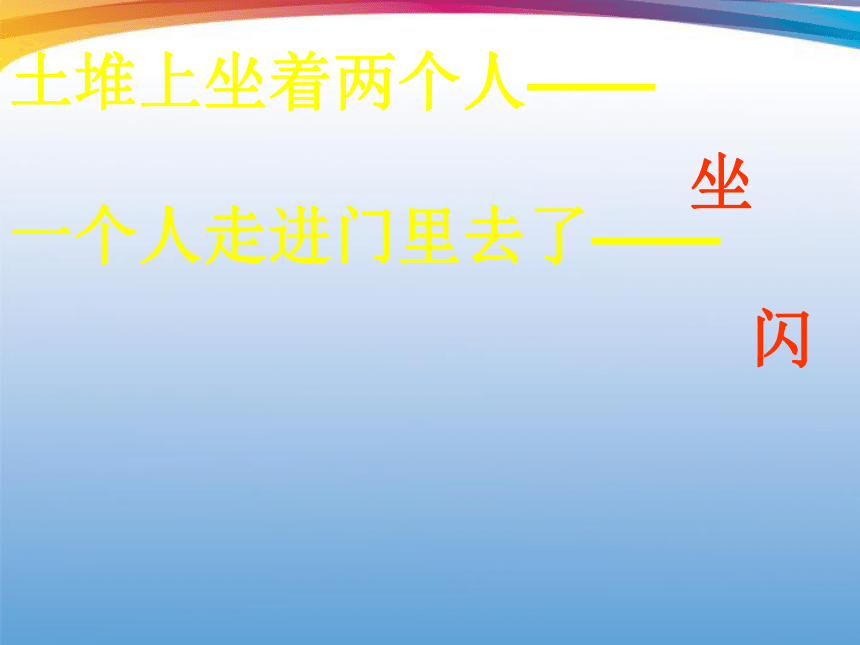 土堆上坐着两个人——

坐

一个人走进门里去了——

闪